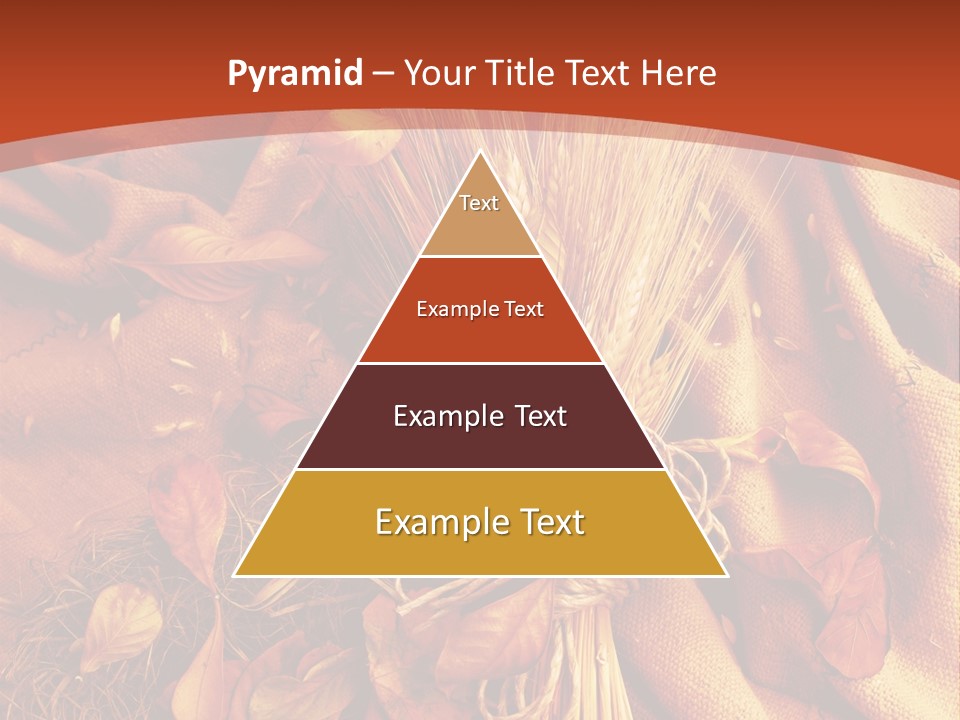 Pyramid – Your Title Text Here

Text

Example Text

Example Text

Example Text